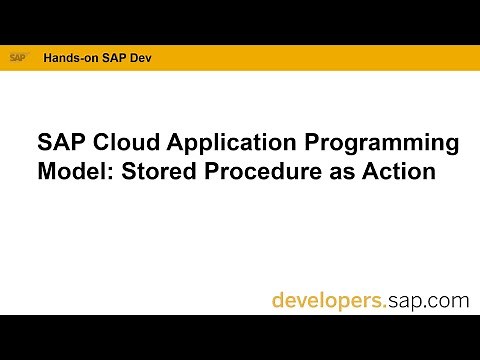 SAP Hands-on SAP Dev

SAP Cloud Application Programming Model: Stored Procedure as Action

developers.sap.com